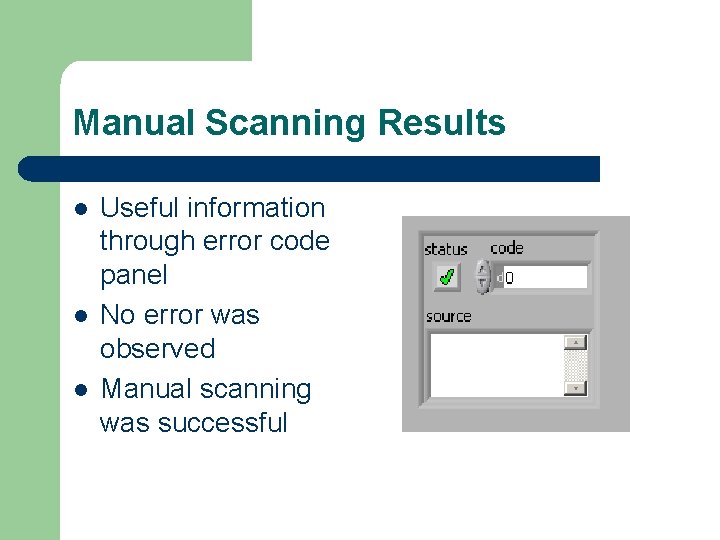 Manual Scanning Results

- Useful information through error code panel
- No error was observed
- Manual scanning was successful

status code
d0
source